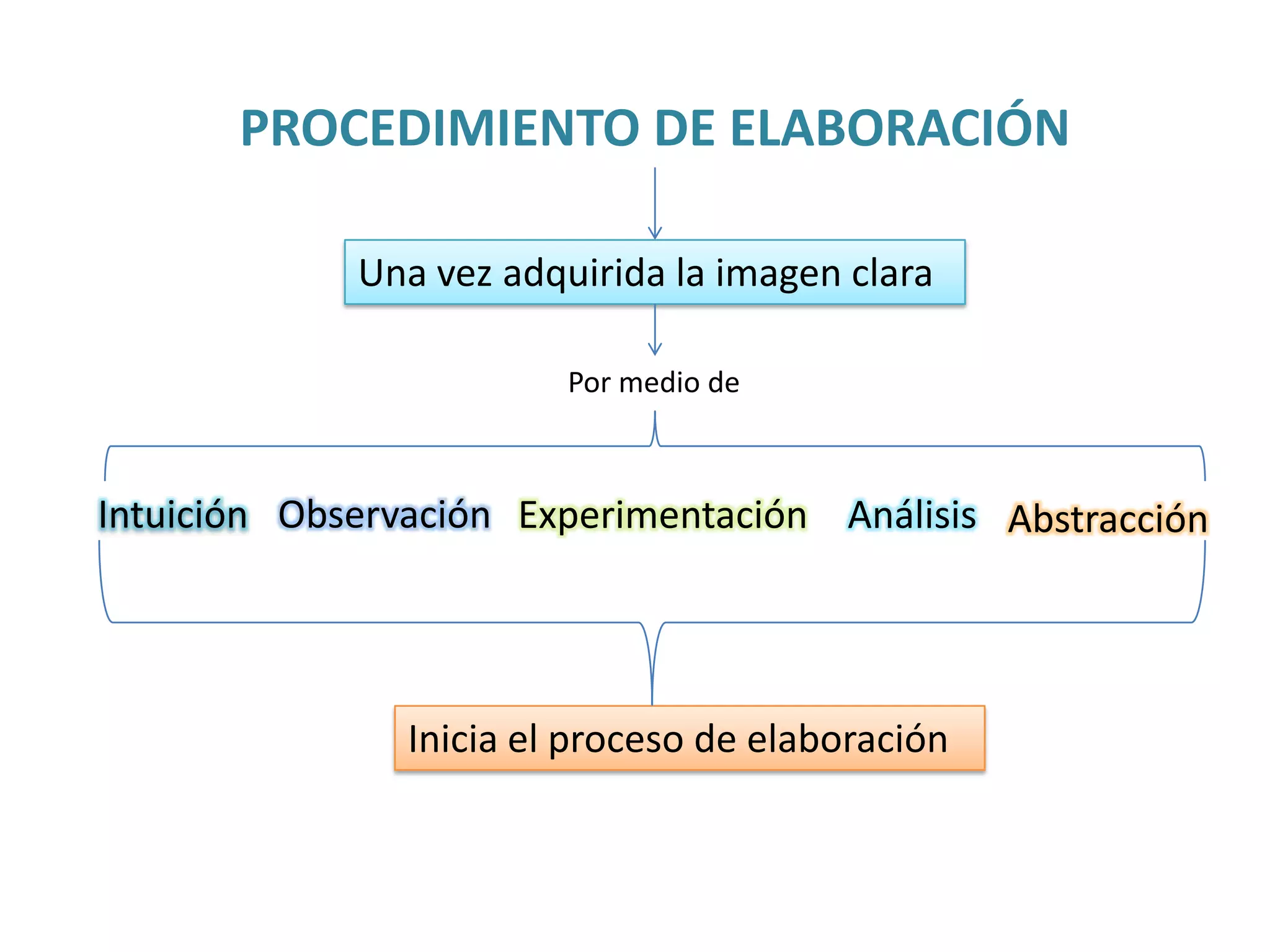 PROCEDIMIENTO DE ELABORACIÓN

Una vez adquirida la imagen clara

Por medio de

Intuición Observación Experimentación Análisis Abstracción

Inicia el proceso de elaboración